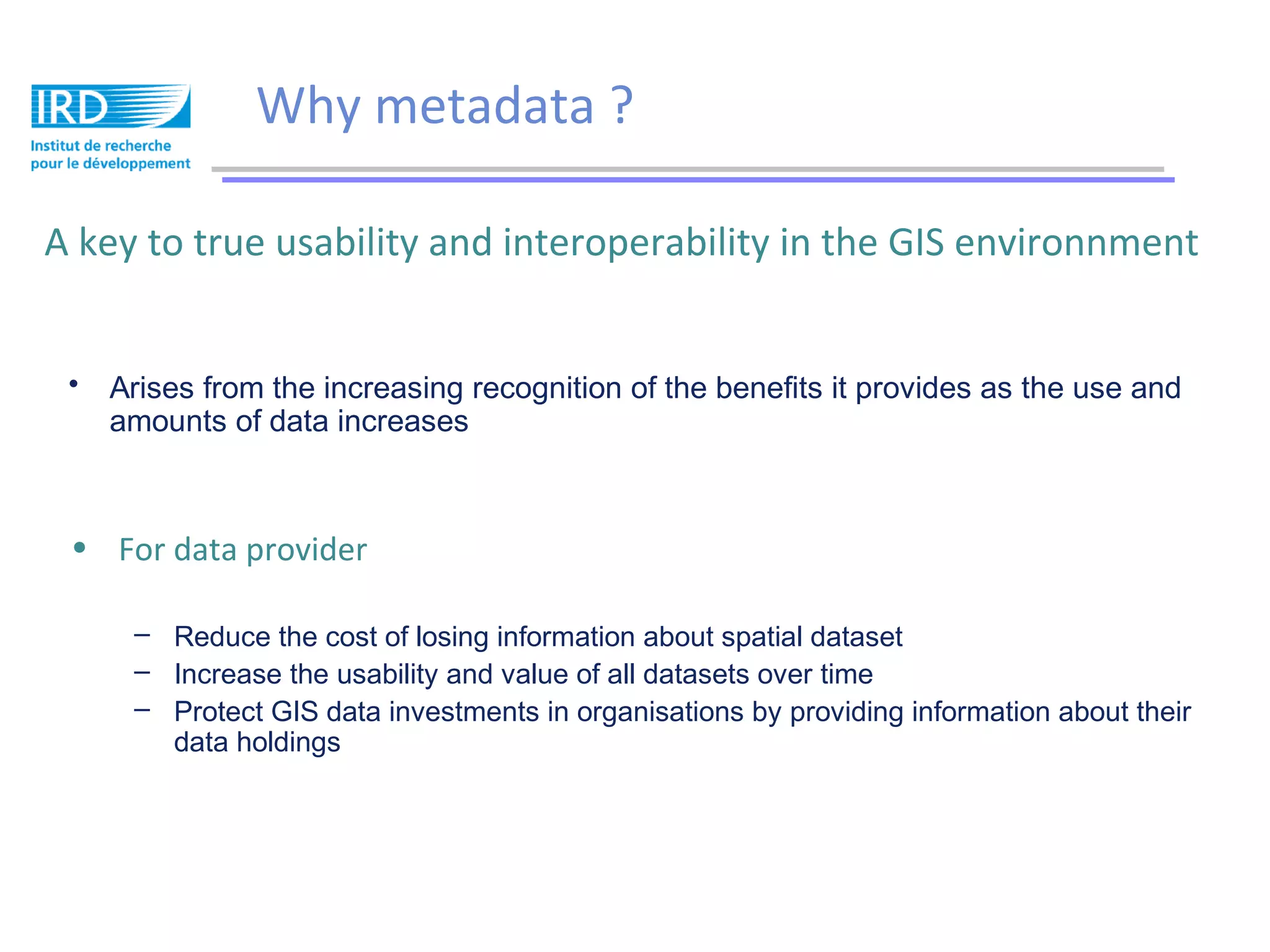 IRD
Institut de recherche pour le développement

Why metadata ?

A key to true usability and interoperability in the GIS environnment

• Arises from the increasing recognition of the benefits it provides as the use and amounts of data increases

• For data provider

– Reduce the cost of losing information about spatial dataset
– Increase the usability and value of all datasets over time
– Protect GIS data investments in organisations by providing information about their data holdings